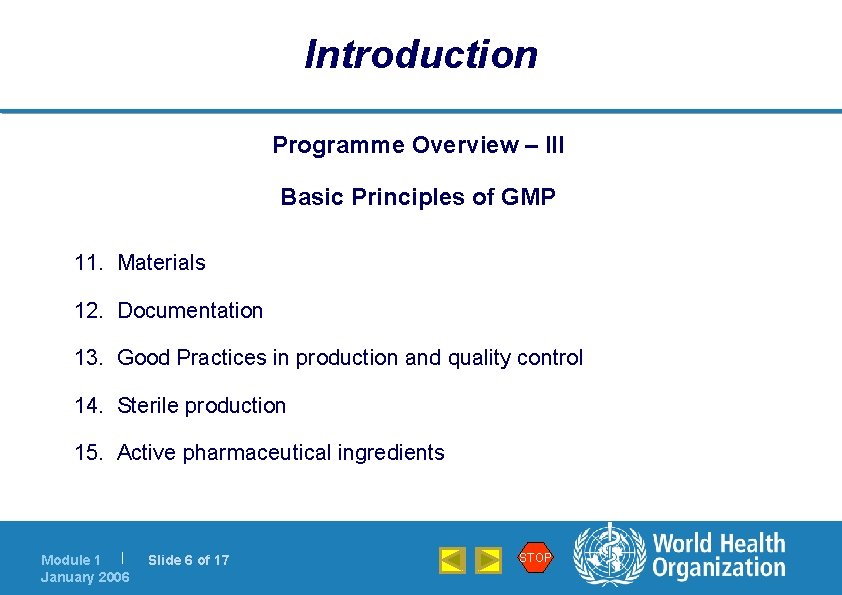 Introduction

Programme Overview – III

Basic Principles of GMP

11. Materials

12. Documentation

13. Good Practices in production and quality control

14. Sterile production

15. Active pharmaceutical ingredients

Module 1 | Slide 6 of 17
January 2006

STOP

World Health Organization